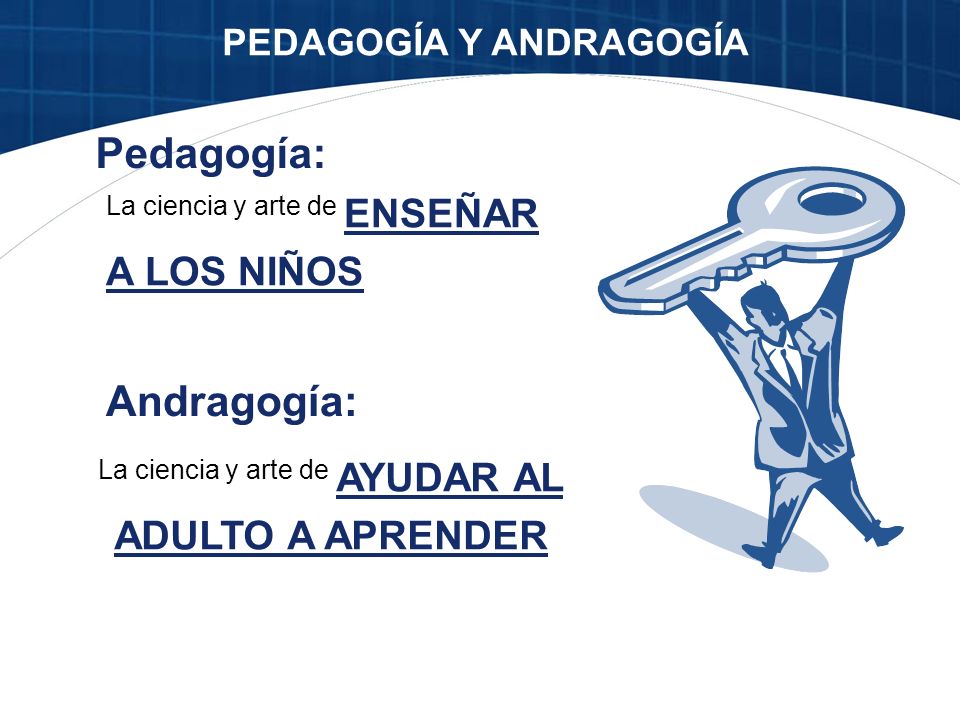 PEDAGOGÍA Y ANDRAGOGÍA

Pedagogía:

La ciencia y arte de ENSEÑAR A LOS NIÑOS

Andragogía:

La ciencia y arte de AYUDAR AL ADULTO A APRENDER